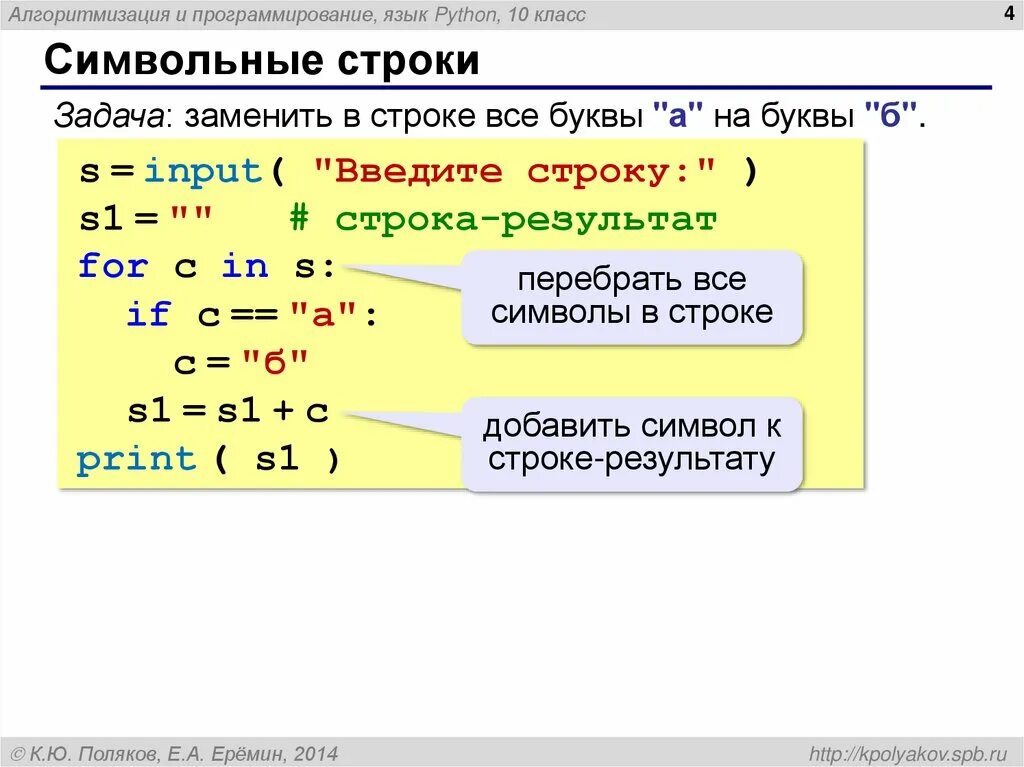 Алгоритмизация и программирование, язык Python, 10 класс

4

Символьные строки

Задача: заменить в строке все буквы "а" на буквы "б".

s = input( "Введите строку:" )
s1 = ""   # строка-результат
for c in s:
  if c == "а":
    c = "б"
  s1 = s1 + c
print ( s1 )

перебрать все символы в строке

добавить символ к строке-результату

© К.Ю. Поляков, Е.А. Ерёмин, 2014

http://kpolyakov.spb.ru